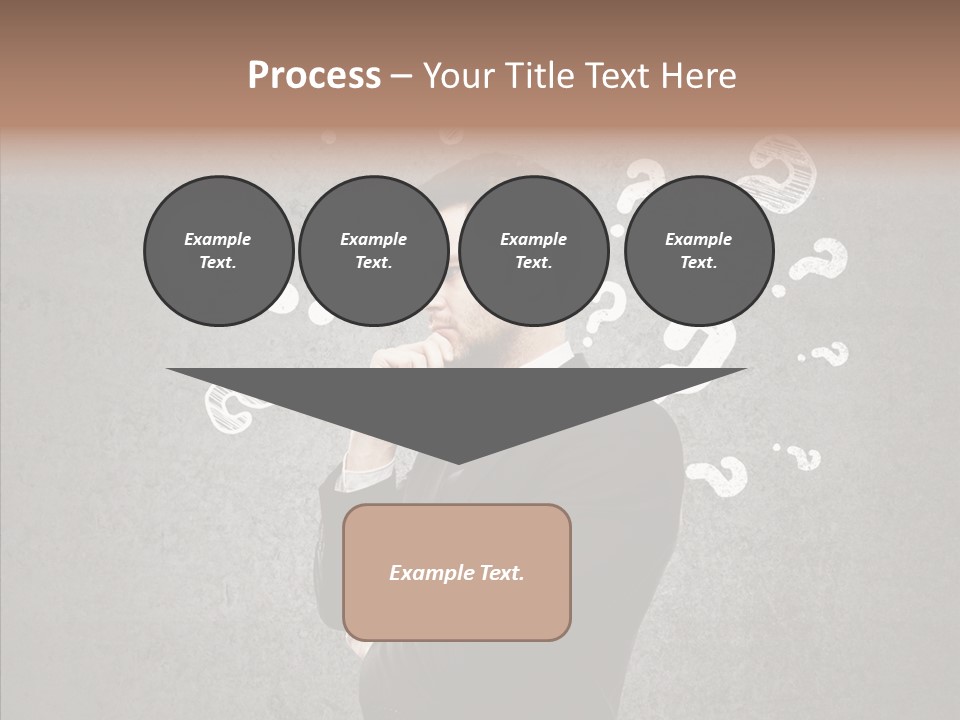 Process – Your Title Text Here

Example Text.

Example Text.

Example Text.

Example Text.

Example Text.